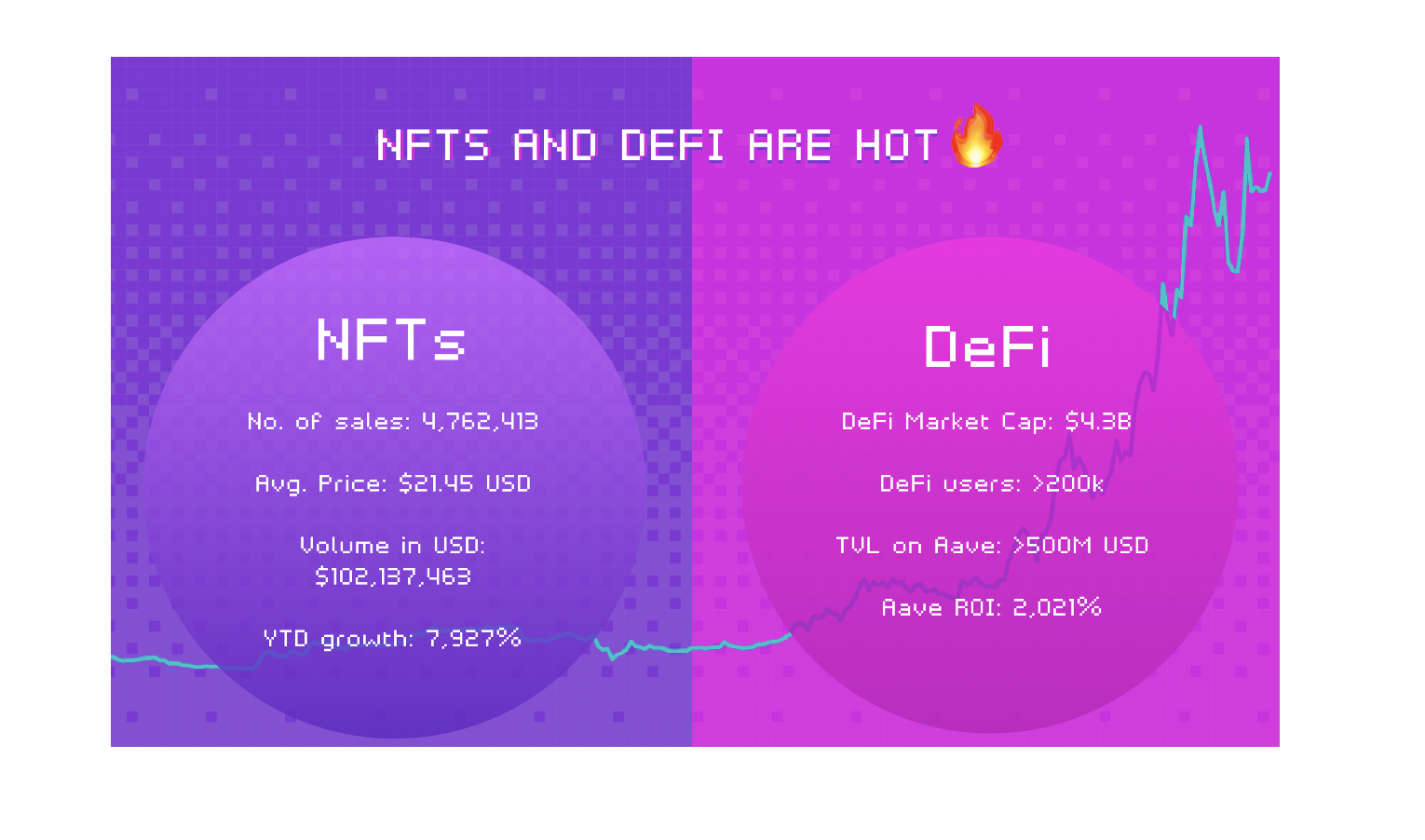 NFTS AND DEFI ARE HOT 🔥

NFTs

No. of sales: 4,762,413

Avg. Price: $21.45 USD

Volume in USD: $102,137,463

YTD growth: 7,927%

DeFi

DeFi Market Cap: $4.3B

DeFi users: >200k

TVL on Aave: >500M USD

Aave ROI: 2,021%